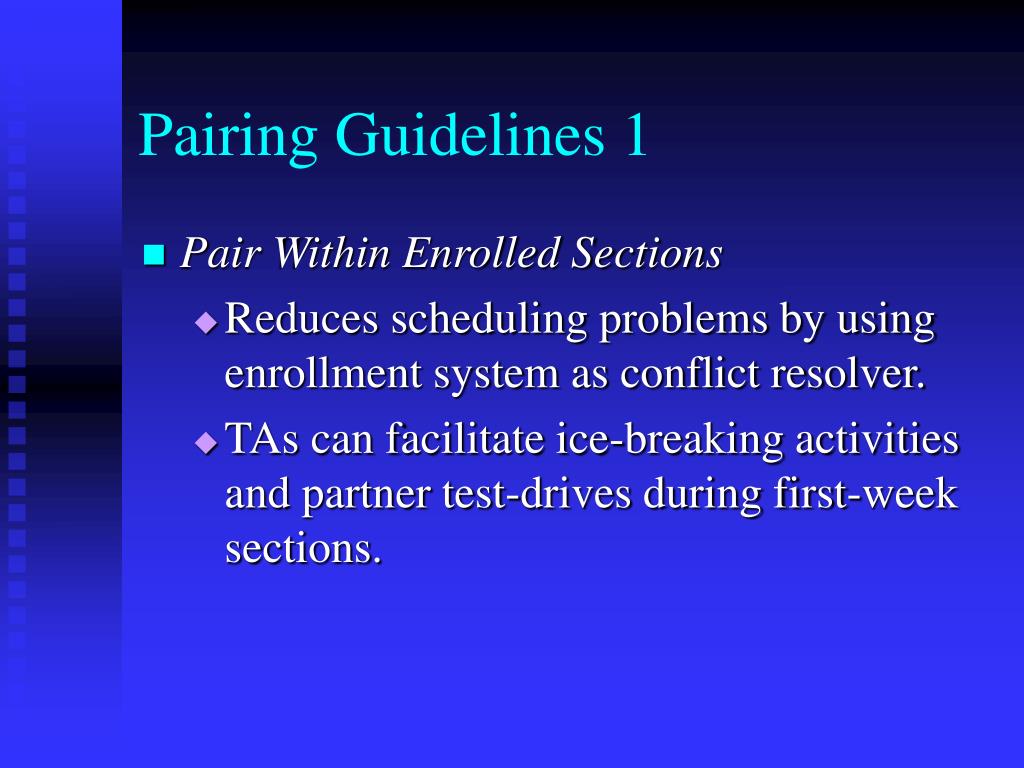 Pairing Guidelines 1

Pair Within Enrolled Sections

Reduces scheduling problems by using enrollment system as conflict resolver.

TAs can facilitate ice-breaking activities and partner test-drives during first-week sections.